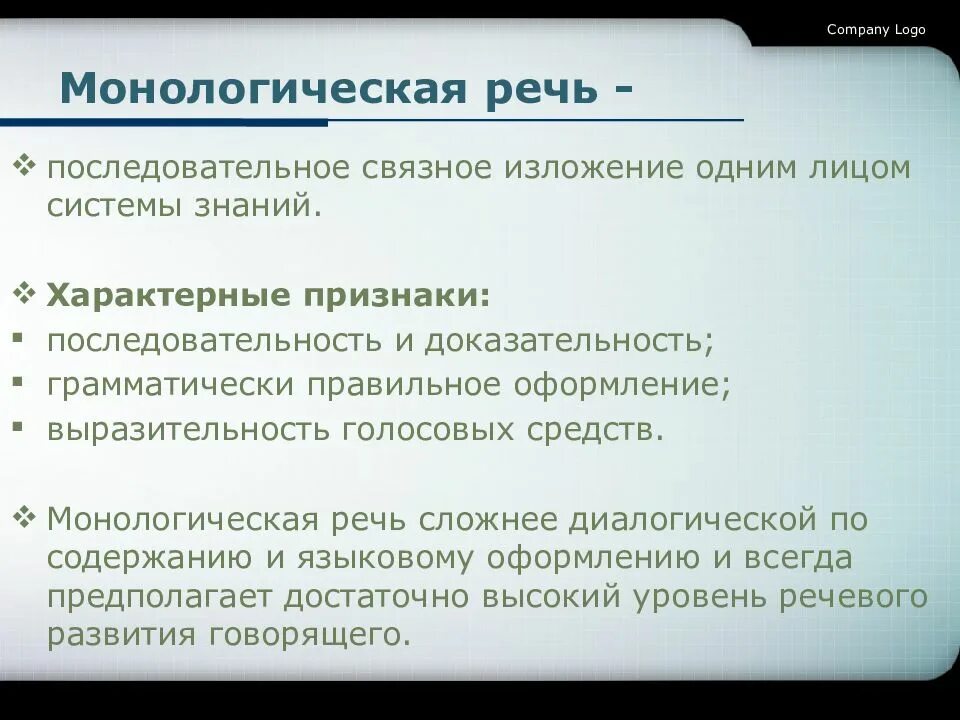 Company Logo

Монологическая речь -

❖ последовательное связное изложение одним лицом системы знаний.

❖ Характерные признаки:
▪ последовательность и доказательность;
▪ грамматически правильное оформление;
▪ выразительность голосовых средств.

❖ Монологическая речь сложнее диалогической по содержанию и языковому оформлению и всегда предполагает достаточно высокий уровень речевого развития говорящего.